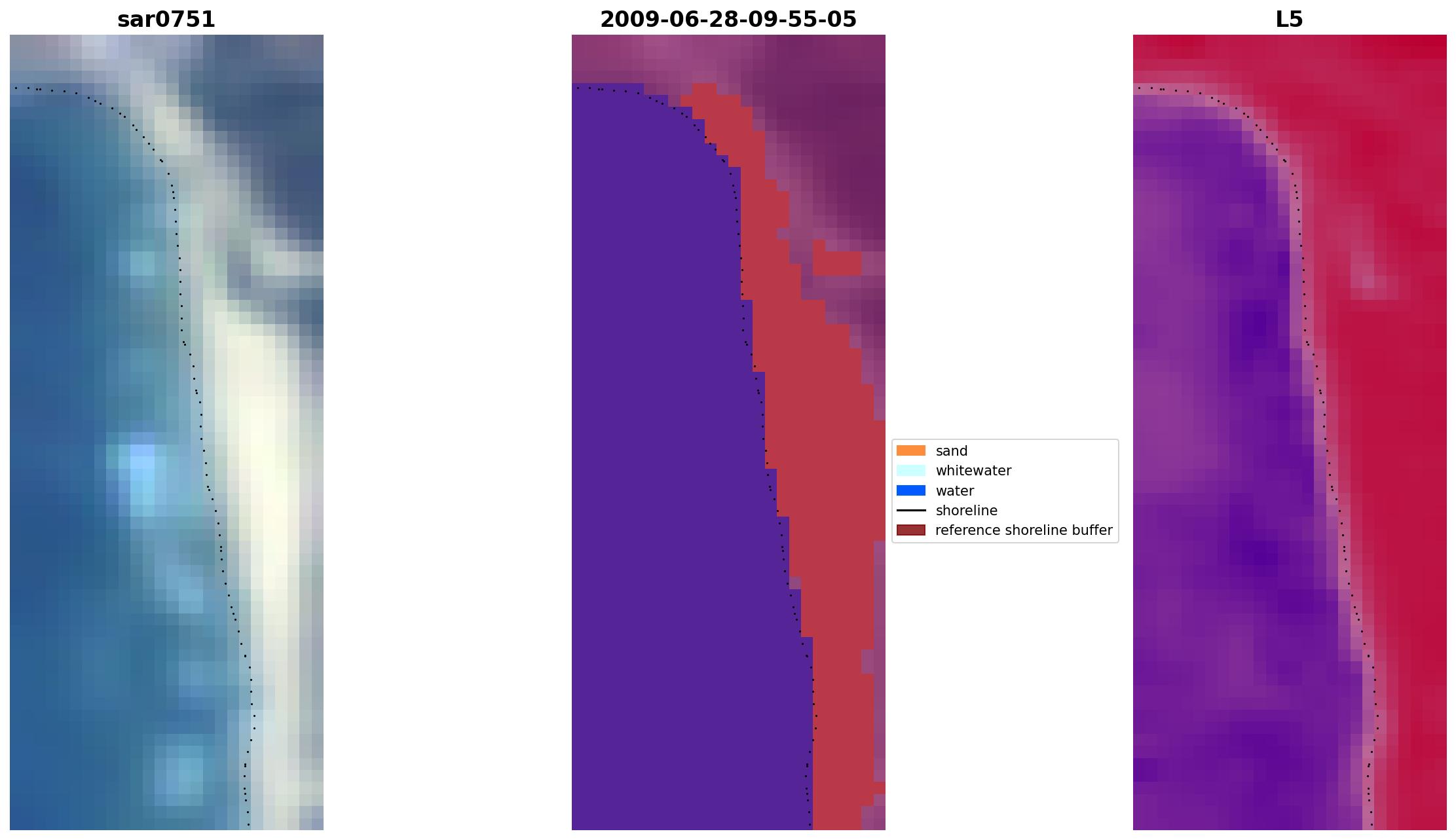 sar0751

2009-06-28-09-55-05

L5

sand
whitewater
water
shoreline
reference shoreline buffer